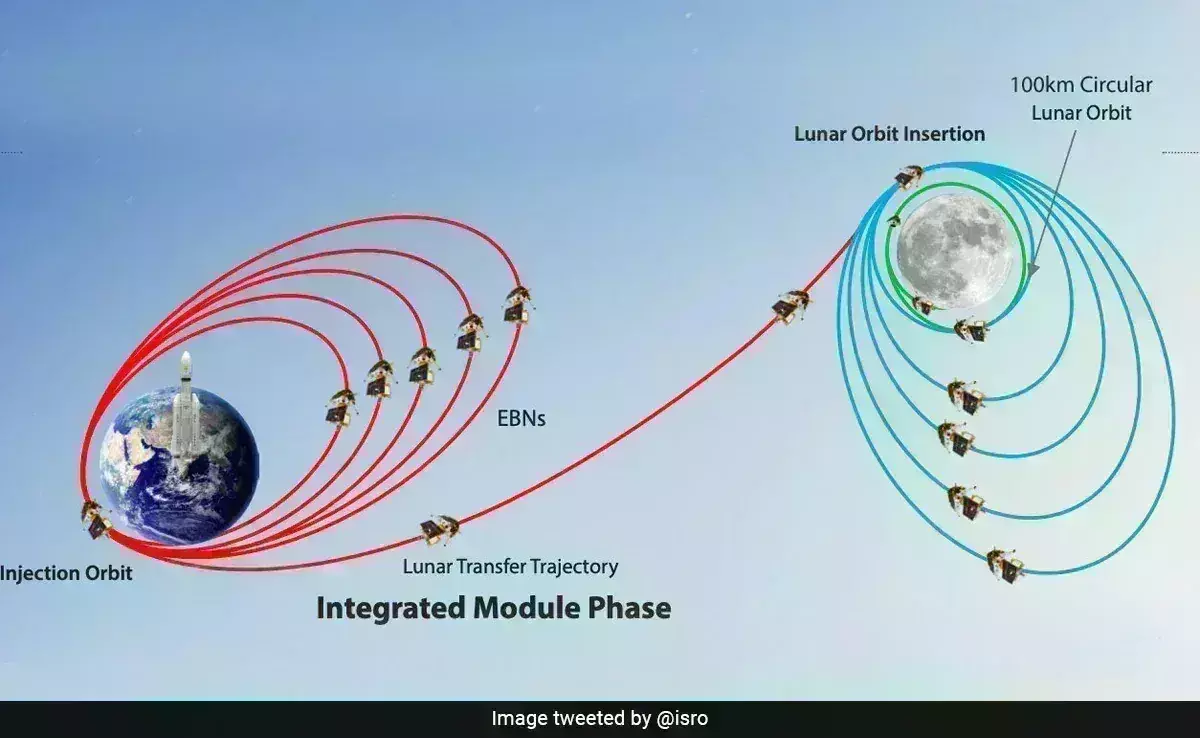 100km Circular Lunar Orbit

Lunar Orbit Insertion

EBNs

Injection Orbit

Lunar Transfer Trajectory

Integrated Module Phase

Image tweeted by @isro